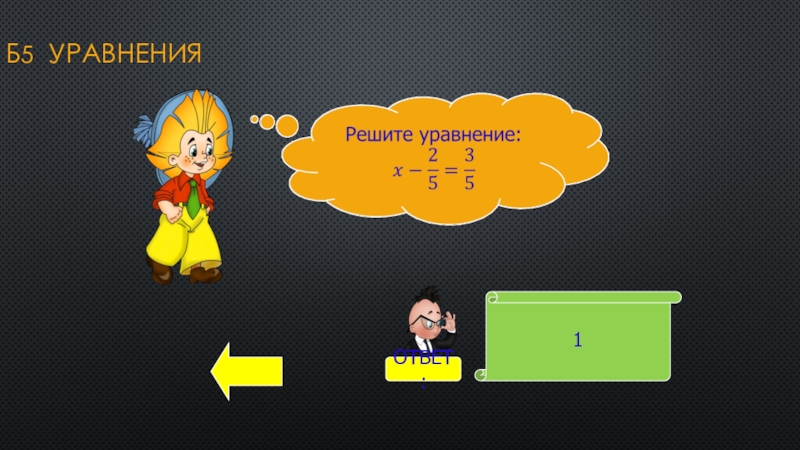 Б5 УРАВНЕНИЯ

Решите уравнение:
$x - \frac{2}{5} = \frac{3}{5}$

ОТВЕТ:

1